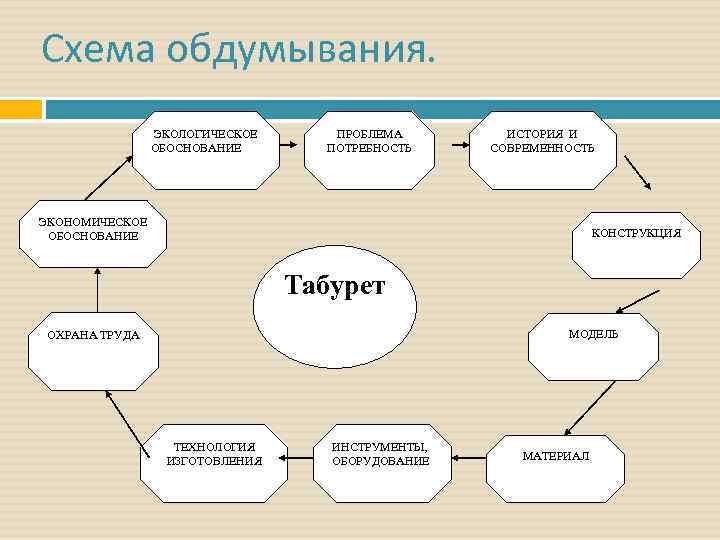 Схема обдумывания.

ЭКОЛОГИЧЕСКОЕ ОБОСНОВАНИЕ

ПРОБЛЕМА ПОТРЕБНОСТЬ

ИСТОРИЯ И СОВРЕМЕННОСТЬ

КОНСТРУКЦИЯ

МОДЕЛЬ

МАТЕРИАЛ

ИНСТРУМЕНТЫ, ОБОРУДОВАНИЕ

ТЕХНОЛОГИЯ ИЗГОТОВЛЕНИЯ

ОХРАНА ТРУДА

ЭКОНОМИЧЕСКОЕ ОБОСНОВАНИЕ

Табурет